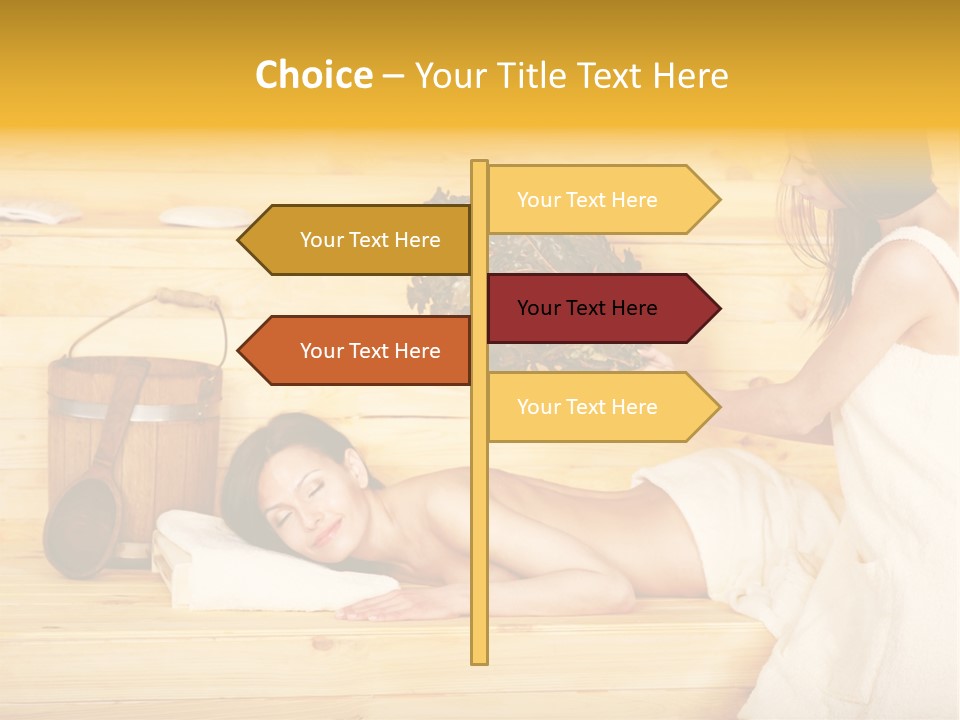 Choice – Your Title Text Here

Your Text Here

Your Text Here

Your Text Here

Your Text Here

Your Text Here